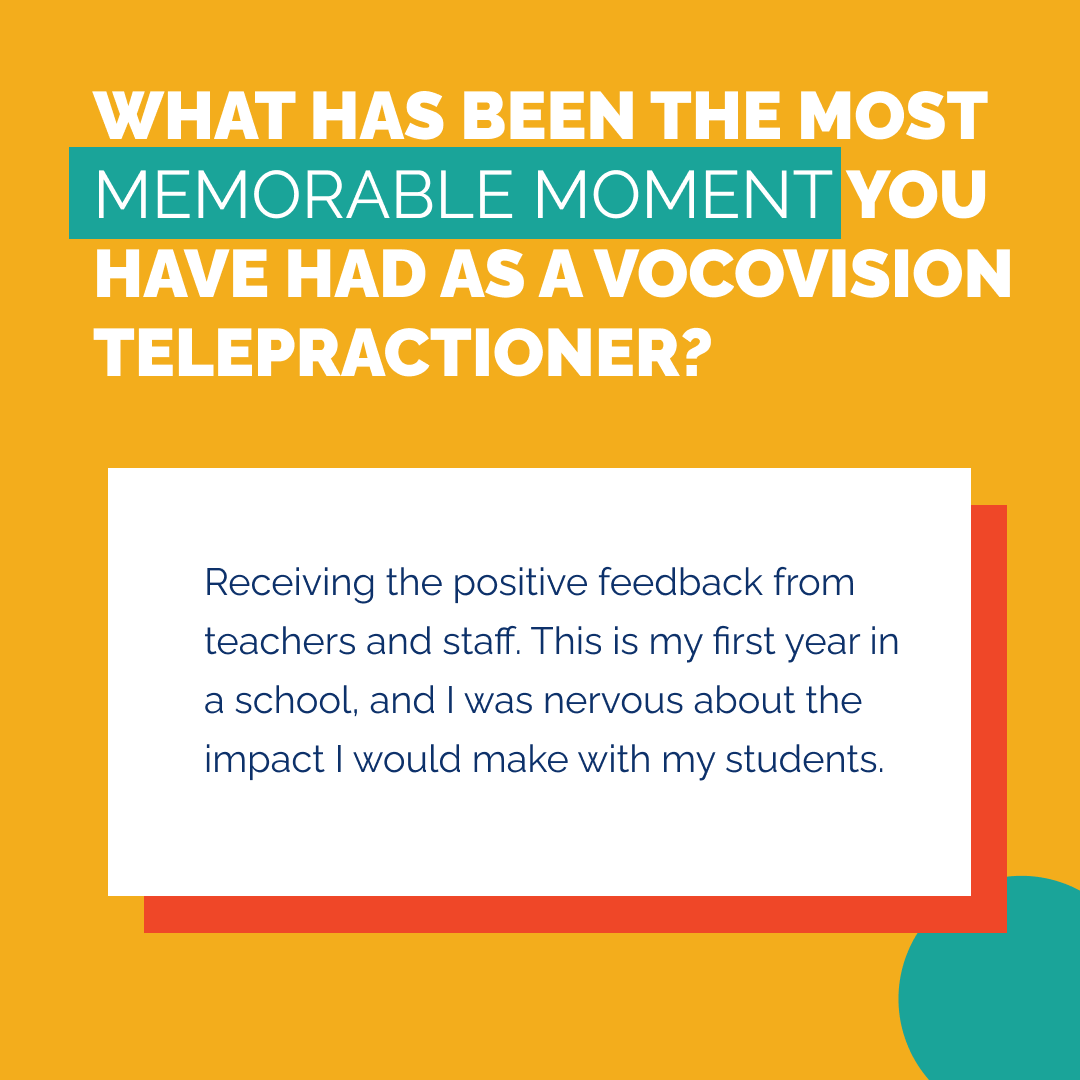 WHAT HAS BEEN THE MOST MEMORABLE MOMENT YOU HAVE HAD AS A VOCOVISION TELEPRACTIONER?

Receiving the positive feedback from teachers and staff. This is my first year in a school, and I was nervous about the impact I would make with my students.